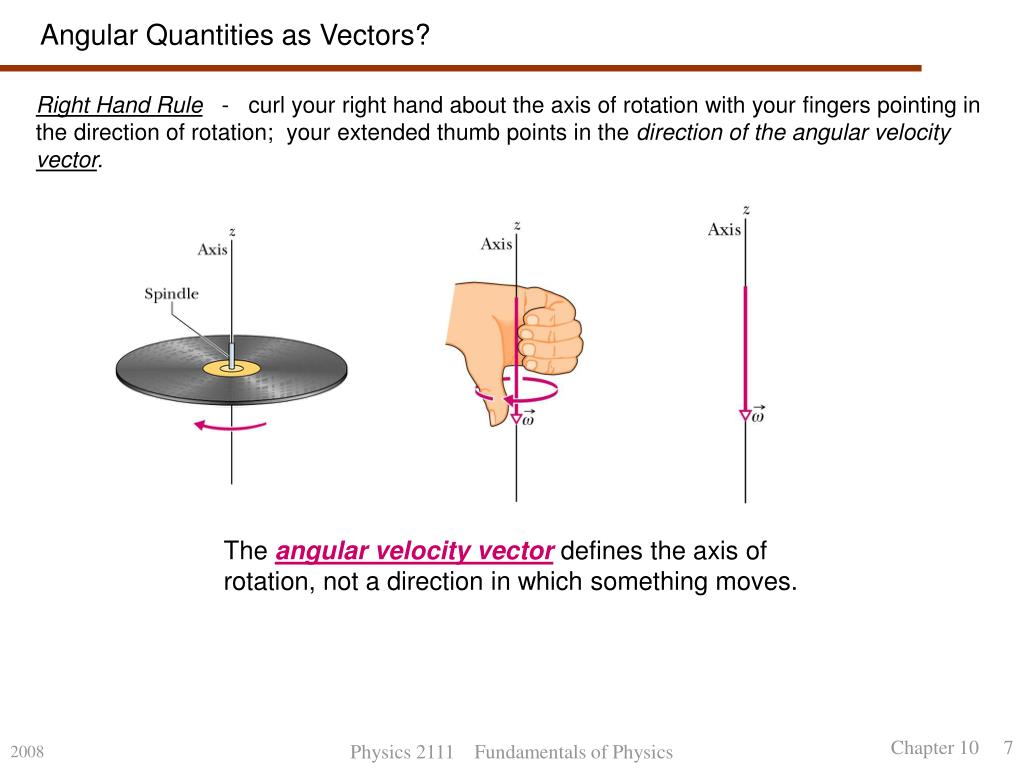 Angular Quantities as Vectors?

Right Hand Rule - curl your right hand about the axis of rotation with your fingers pointing in the direction of rotation; your extended thumb points in the direction of the angular velocity vector.

z
Axis
Spindle

z
Axis
$\vec{\omega}$

z
Axis
$\vec{\omega}$

The angular velocity vector defines the axis of rotation, not a direction in which something moves.

2008

Physics 2111 Fundamentals of Physics

Chapter 10 7